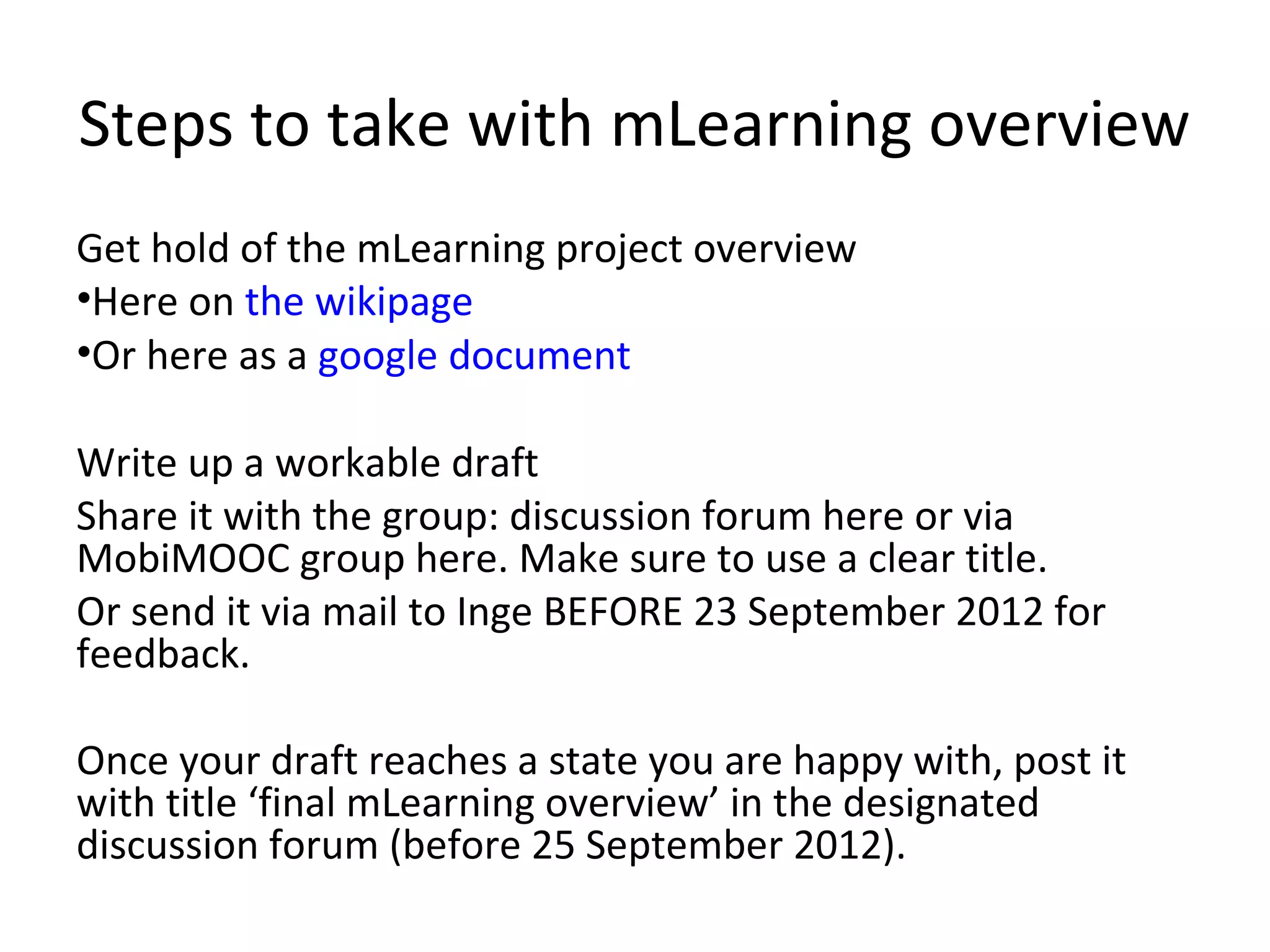 Steps to take with mLearning overview

Get hold of the mLearning project overview
•Here on the wikipage
•Or here as a google document

Write up a workable draft
Share it with the group: discussion forum here or via MobiMOOC group here. Make sure to use a clear title.
Or send it via mail to Inge BEFORE 23 September 2012 for feedback.

Once your draft reaches a state you are happy with, post it with title ‘final mLearning overview’ in the designated discussion forum (before 25 September 2012).